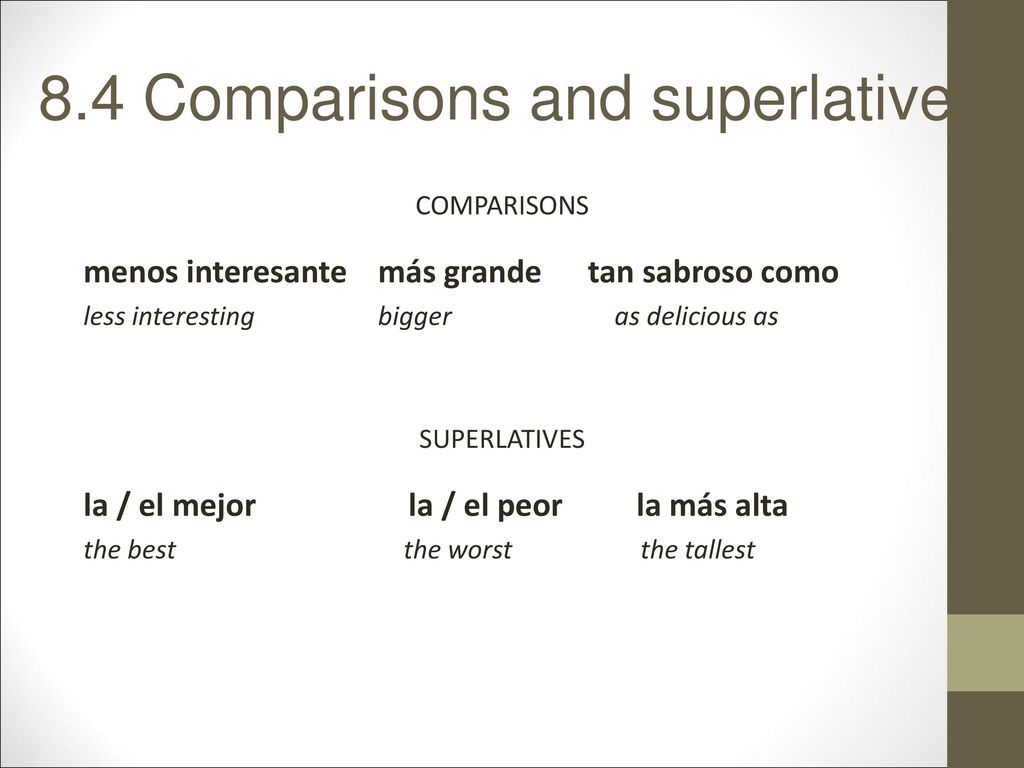 8.4 Comparisons and superlative

COMPARISONS

menos interesante más grande tan sabroso como
less interesting bigger as delicious as

SUPERLATIVES

la / el mejor la / el peor la más alta
the best the worst the tallest